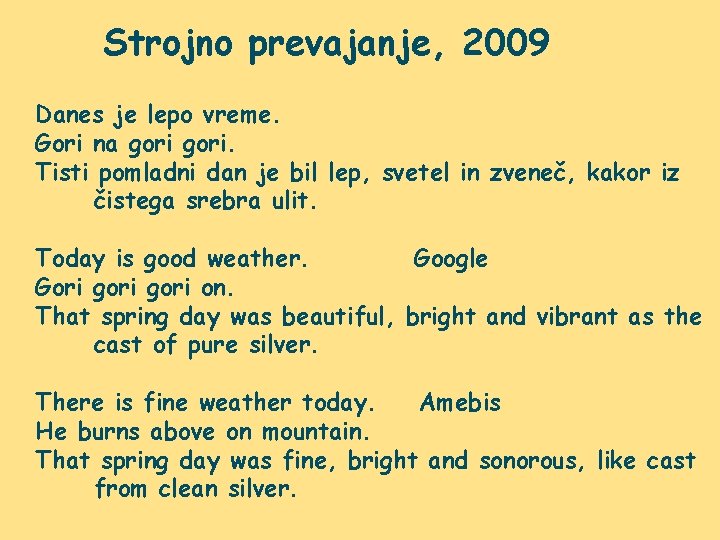 Strojno prevajanje, 2009

Danes je lepo vreme.
Gori na gori gori.
Tisti pomladni dan je bil lep, svetel in zveneč, kakor iz čistega srebra ulit.

Today is good weather. Google
Gori gori gori on.
That spring day was beautiful, bright and vibrant as the cast of pure silver.

There is fine weather today. Amebis
He burns above on mountain.
That spring day was fine, bright and sonorous, like cast from clean silver.